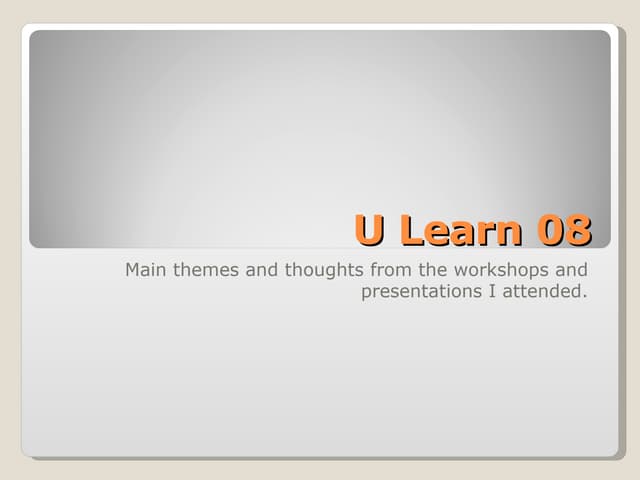 U Learn 08

Main themes and thoughts from the workshops and presentations I attended.